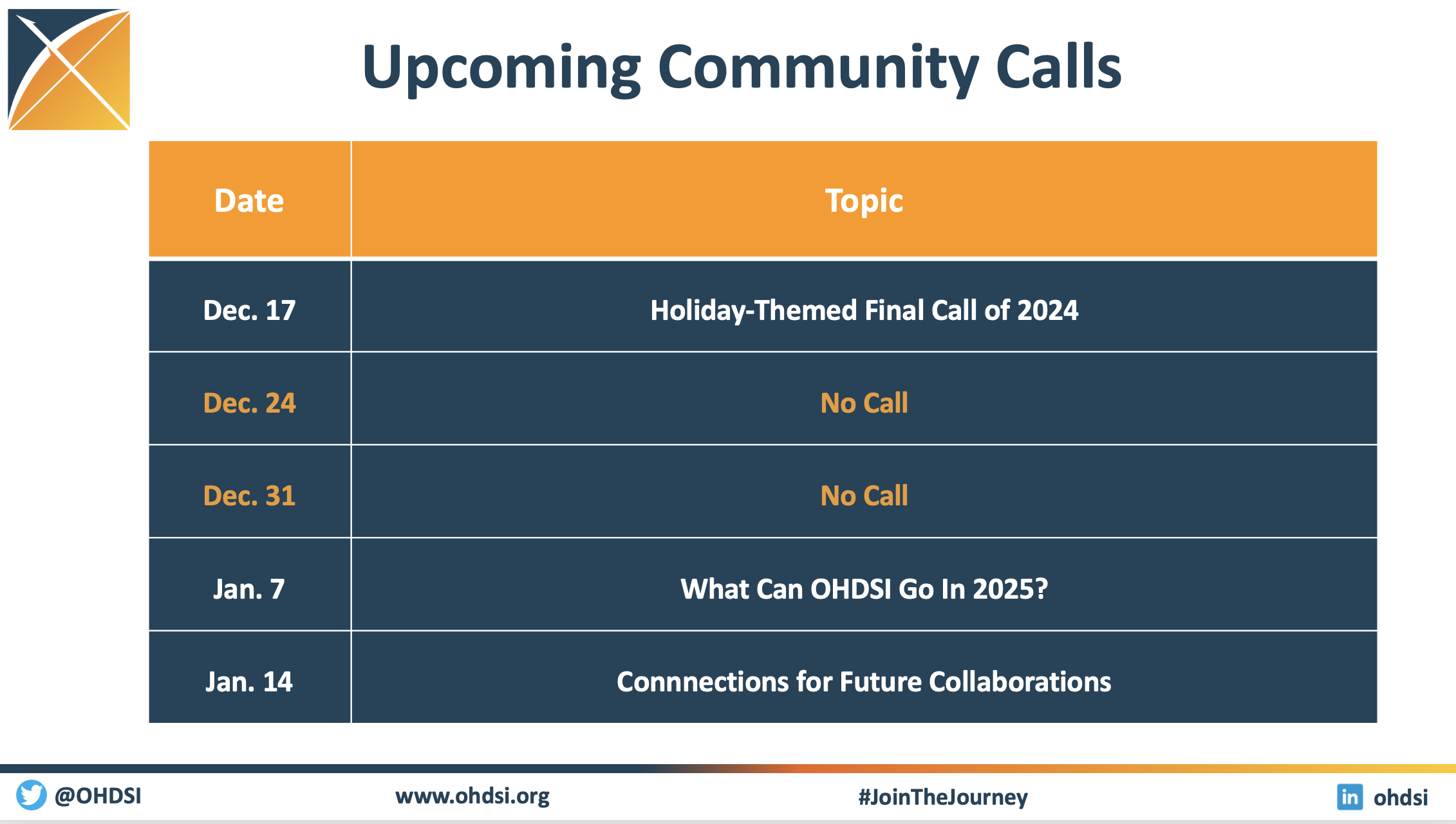 Upcoming Community Calls

| Date | Topic |
|---|---|
| Dec. 17 | Holiday-Themed Final Call of 2024 |
| Dec. 24 | No Call |
| Dec. 31 | No Call |
| Jan. 7 | What Can OHDSI Go In 2025? |
| Jan. 14 | Connnections for Future Collaborations |

@OHDSI www.ohdsi.org #JoinTheJourney in ohdsi